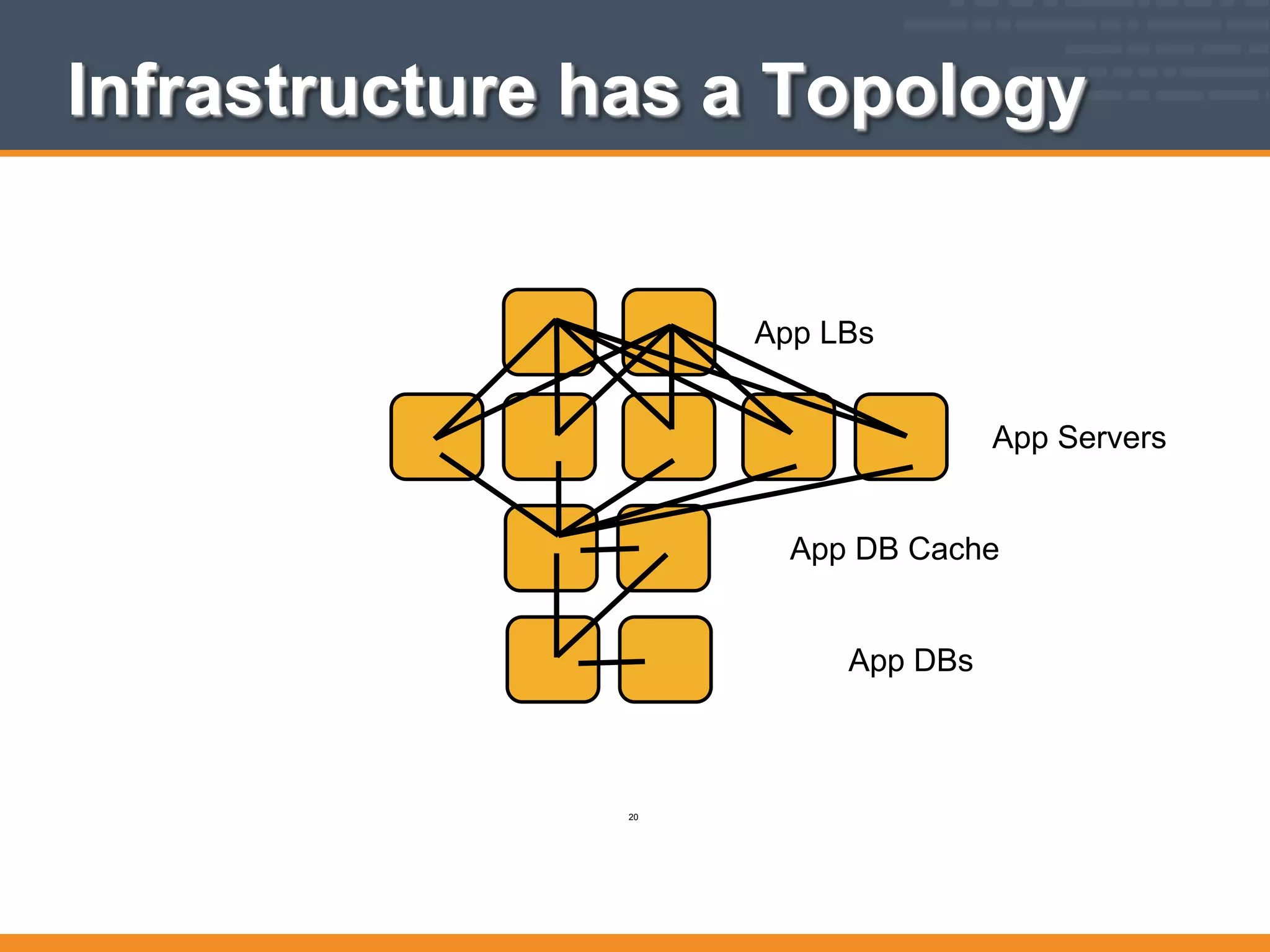 Infrastructure has a Topology

App LBs

App Servers

App DB Cache

App DBs

20